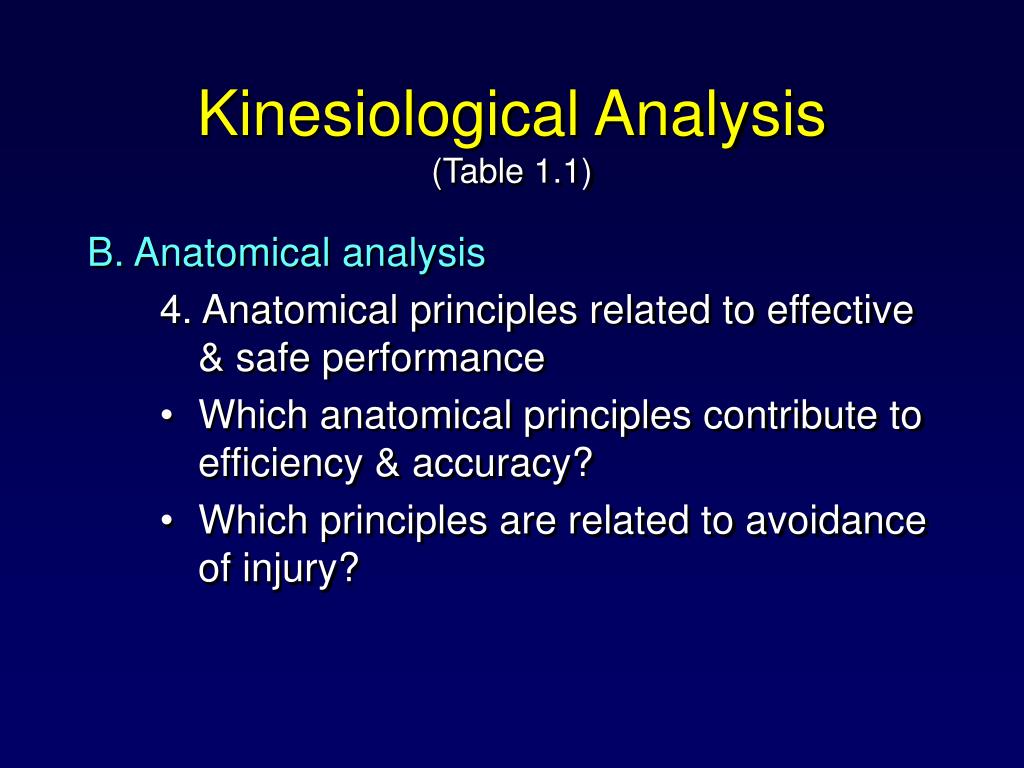 Kinesiological Analysis
(Table 1.1)

B. Anatomical analysis

4. Anatomical principles related to effective & safe performance

• Which anatomical principles contribute to efficiency & accuracy?

• Which principles are related to avoidance of injury?